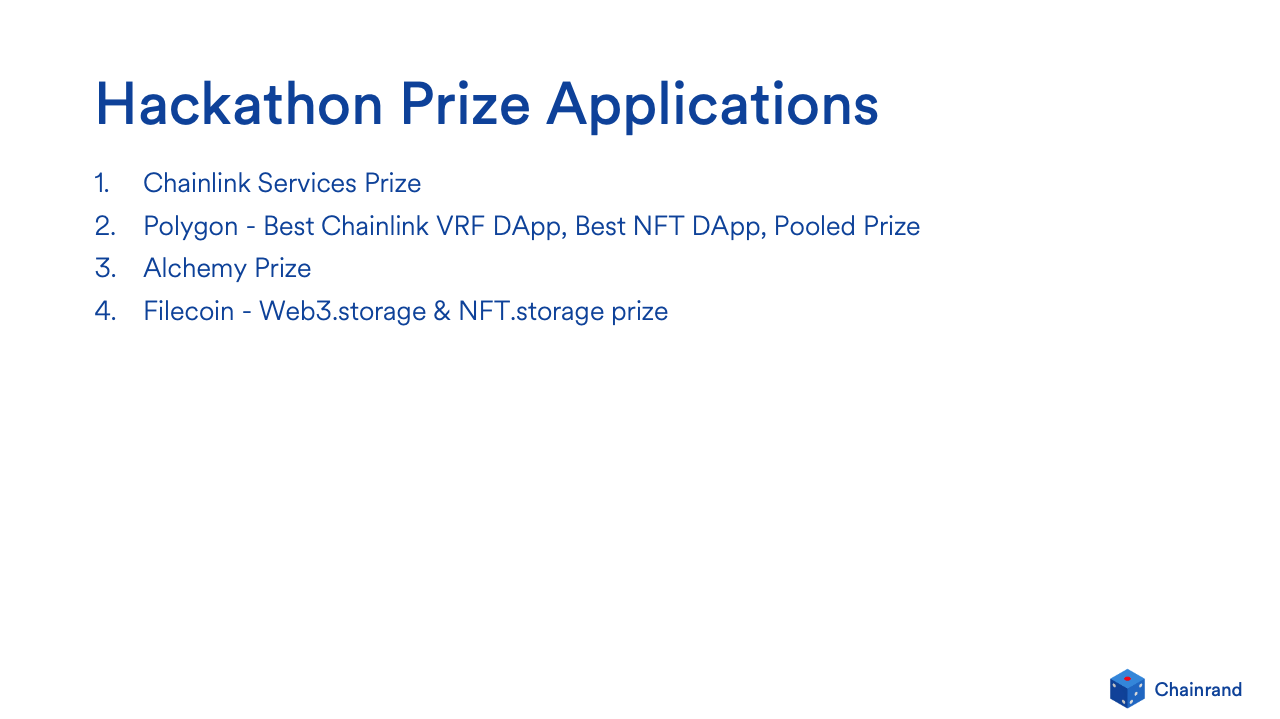 Hackathon Prize Applications

1. Chainlink Services Prize
2. Polygon - Best Chainlink VRF DApp, Best NFT DApp, Pooled Prize
3. Alchemy Prize
4. Filecoin - Web3.storage & NFT.storage prize

Chainrand